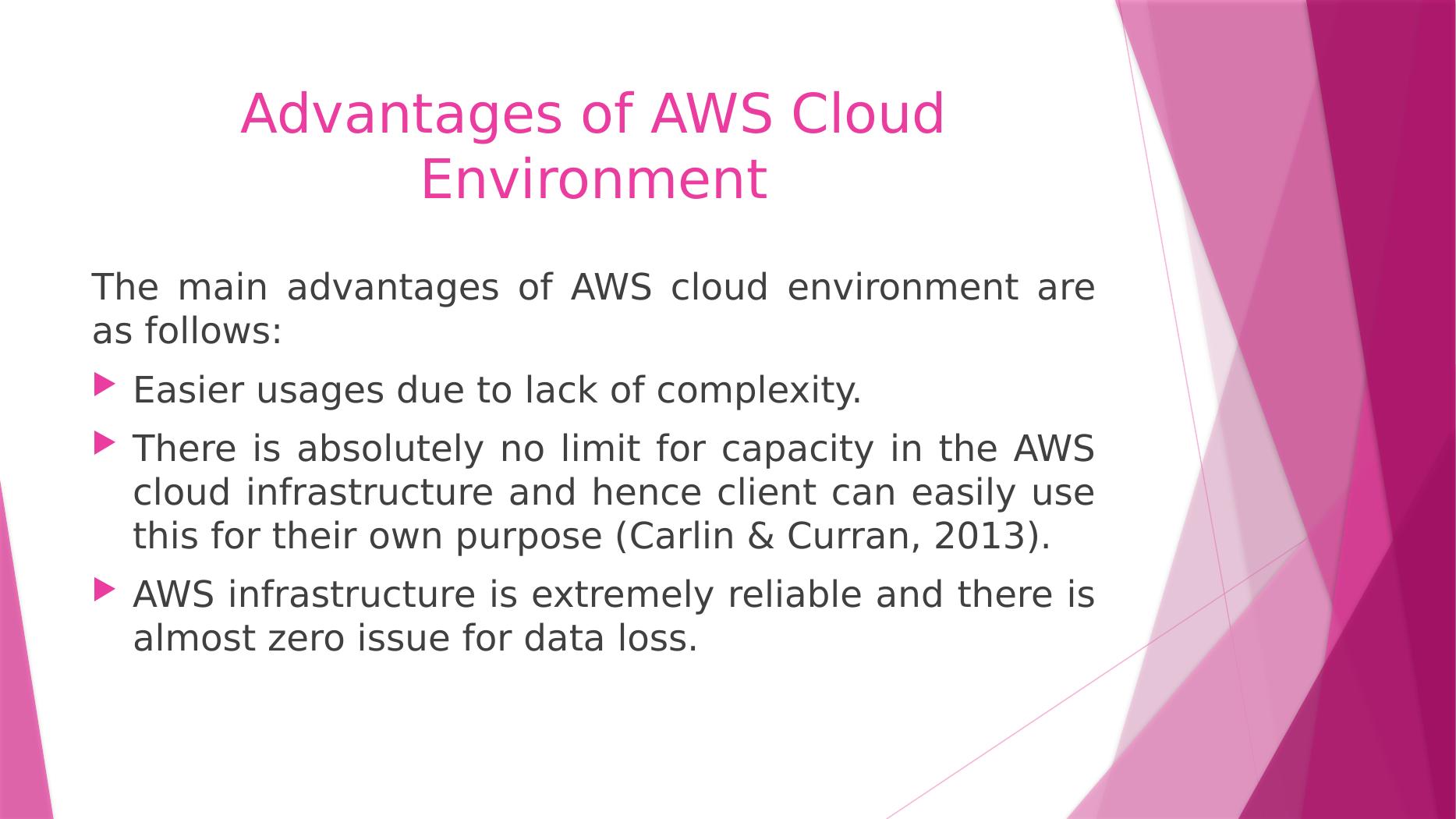 Advantages of AWS Cloud Environment

The main advantages of AWS cloud environment are as follows:

Easier usages due to lack of complexity.

There is absolutely no limit for capacity in the AWS cloud infrastructure and hence client can easily use this for their own purpose (Carlin & Curran, 2013).

AWS infrastructure is extremely reliable and there is almost zero issue for data loss.